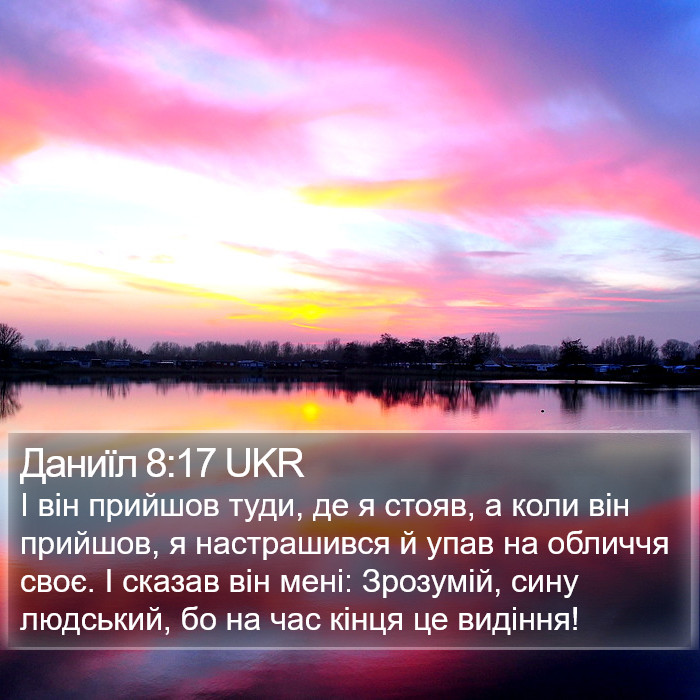 Даниїл 8:17 UKR
І він прийшов туди, де я стояв, а коли він прийшов, я настрашився й упав на обличчя своє. І сказав він мені: Зрозумій, сину людський, бо на час кінця це видіння!